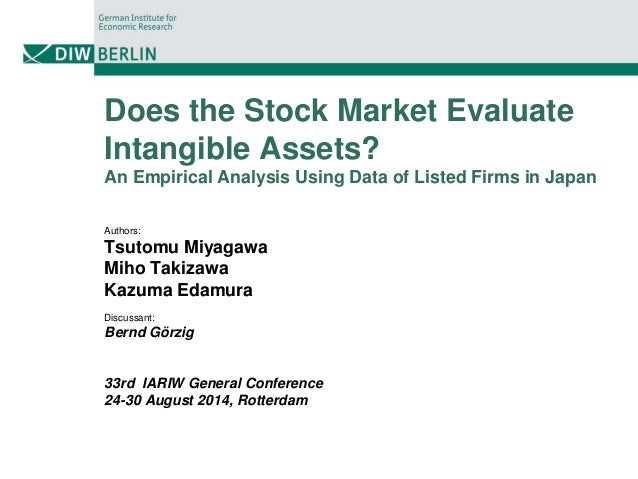 German Institute for
Economic Research

DIW BERLIN

Does the Stock Market Evaluate Intangible Assets?
An Empirical Analysis Using Data of Listed Firms in Japan

Authors:
Tsutomu Miyagawa
Miho Takizawa
Kazuma Edamura

Discussant:
Bernd Görzig

33rd IARIW General Conference
24-30 August 2014, Rotterdam